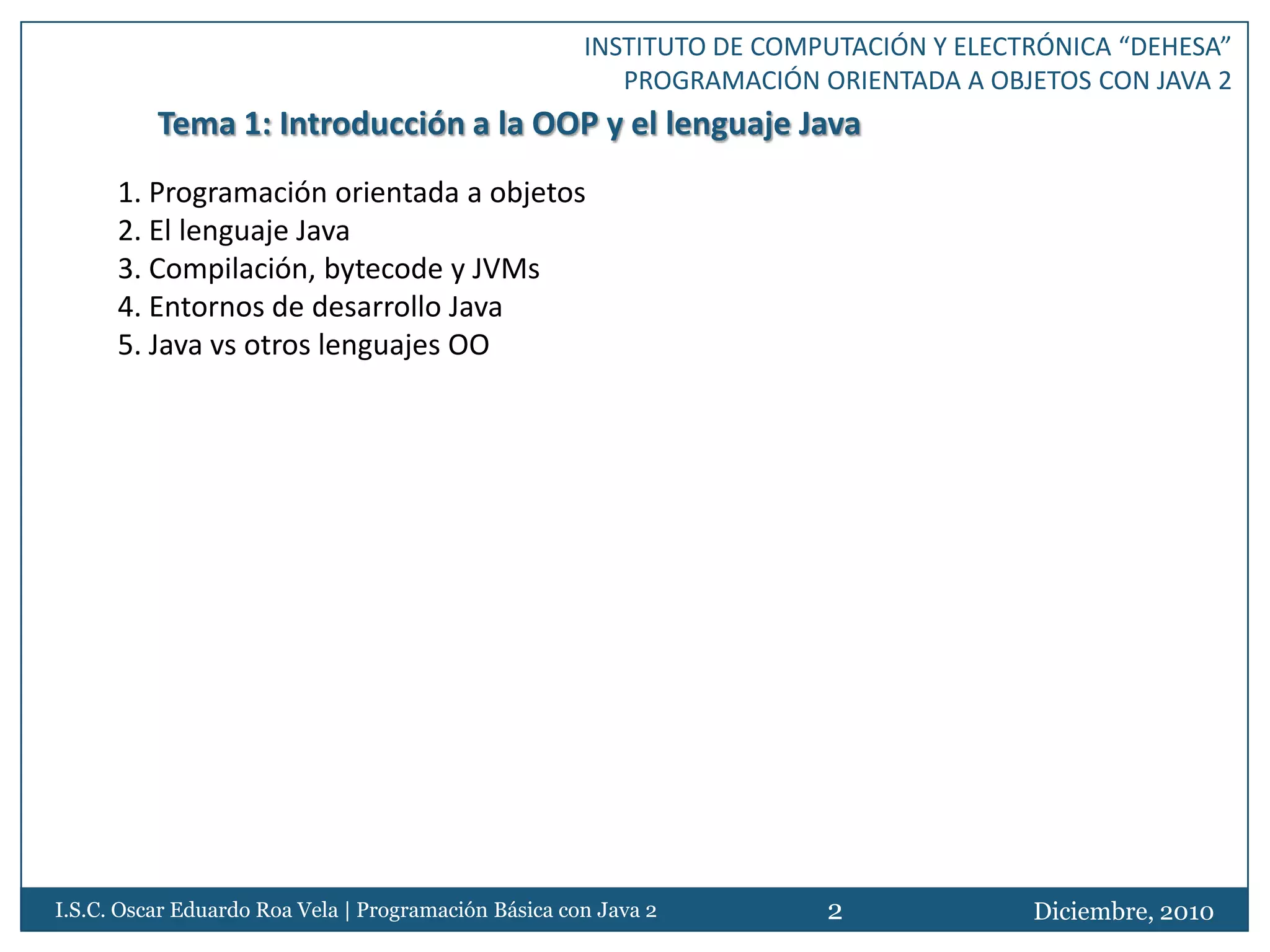 INSTITUTO DE COMPUTACIÓN Y ELECTRÓNICA “DEHESA”
PROGRAMACIÓN ORIENTADA A OBJETOS CON JAVA 2

Tema 1: Introducción a la OOP y el lenguaje Java

1. Programación orientada a objetos
2. El lenguaje Java
3. Compilación, bytecode y JVMs
4. Entornos de desarrollo Java
5. Java vs otros lenguajes OO

I.S.C. Oscar Eduardo Roa Vela | Programación Básica con Java 2
2
Diciembre, 2010